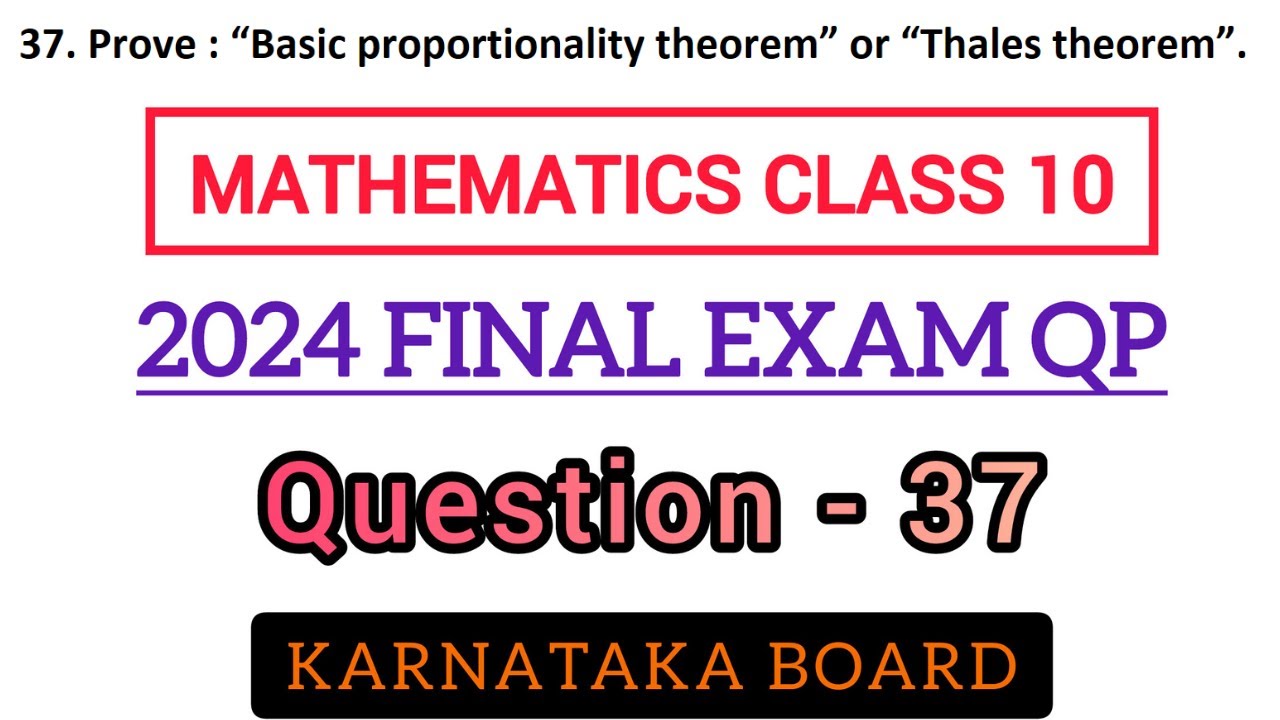 37. Prove : “Basic proportionality theorem” or “Thales theorem”.

MATHEMATICS CLASS 10

2024 FINAL EXAM QP

Question - 37

KARNATAKA BOARD